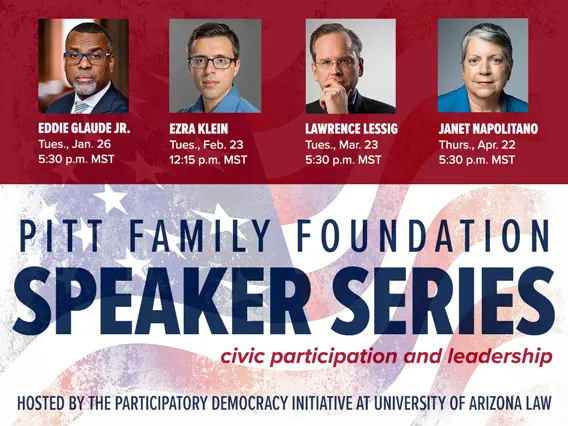 EDDIE GLAUDE JR.
Tues., Jan. 26
5:30 p.m. MST

EZRA KLEIN
Tues., Feb. 23
12:15 p.m. MST

LAWRENCE LESSIG
Tues., Mar. 23
5:30 p.m. MST

JANET NAPOLITANO
Thurs., Apr. 22
5:30 p.m. MST

PITT FAMILY FOUNDATION
SPEAKER SERIES
civic participation and leadership

HOSTED BY THE PARTICIPATORY DEMOCRACY INITIATIVE AT UNIVERSITY OF ARIZONA LAW